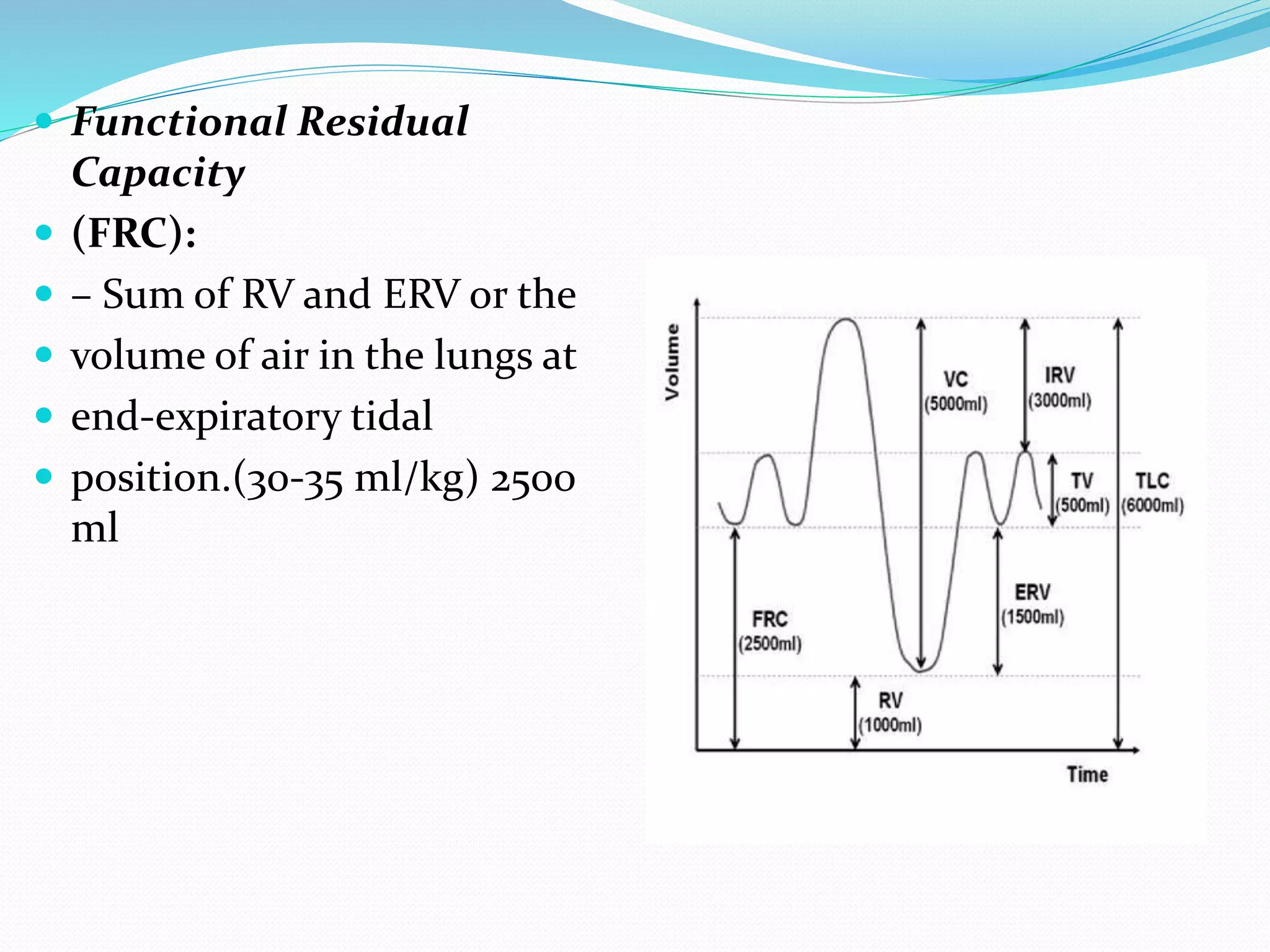 Functional Residual Capacity

(FRC):

– Sum of RV and ERV or the

volume of air in the lungs at

end-expiratory tidal

position.(30-35 ml/kg) 2500 ml

Volume

VC
(5000ml)

IRV
(3000ml)

TV
(500ml)

TLC
(6000ml)

ERV
(1500ml)

FRC
(2500ml)

RV
(1000ml)

Time